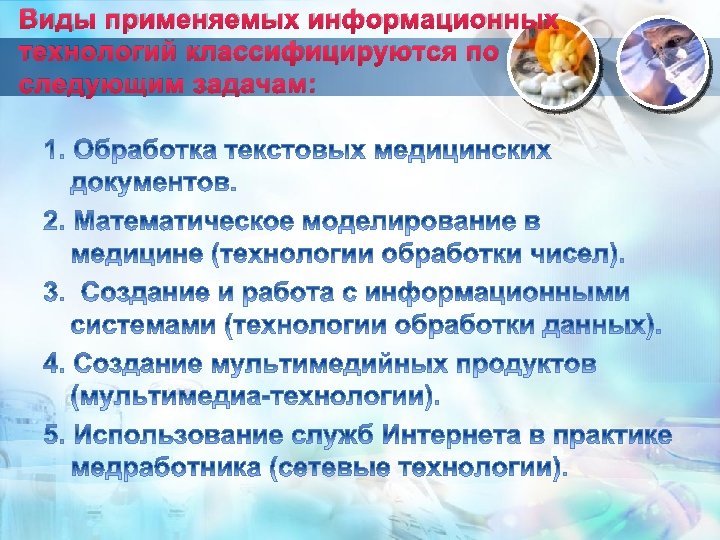 Виды применяемых информационных технологий классифицируются по следующим задачам:

1. Обработка текстовых медицинских документов.

2. Математическое моделирование в медицине (технологии обработки чисел).

3. Создание и работа с информационными системами (технологии обработки данных).

4. Создание мультимедийных продуктов (мультимедиа-технологии).

5. Использование служб Интернета в практике медработника (сетевые технологии).